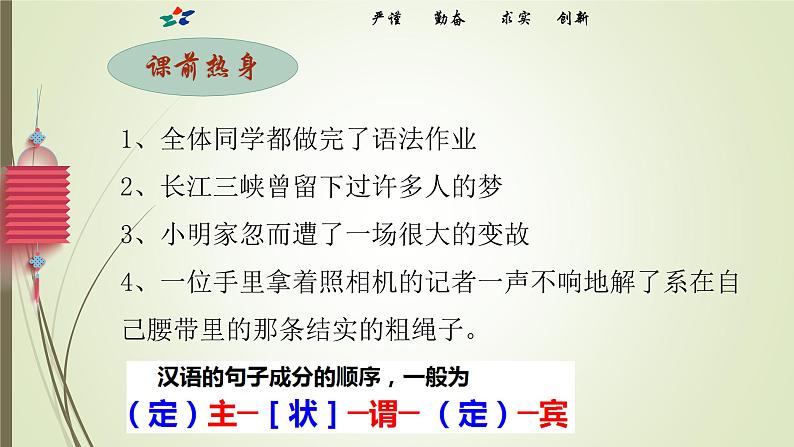 严谨　勤奋　求实　创新

课前热身

1、全体同学都做完了语法作业

2、长江三峡曾留下过许多人的梦

3、小明家忽而遭了一场很大的变故

4、一位手里拿着照相机的记者一声不响地解了系在自己腰带里的那条结实的粗绳子。

汉语的句子成分的顺序，一般为

（定）主—[状]—谓—（定）—宾